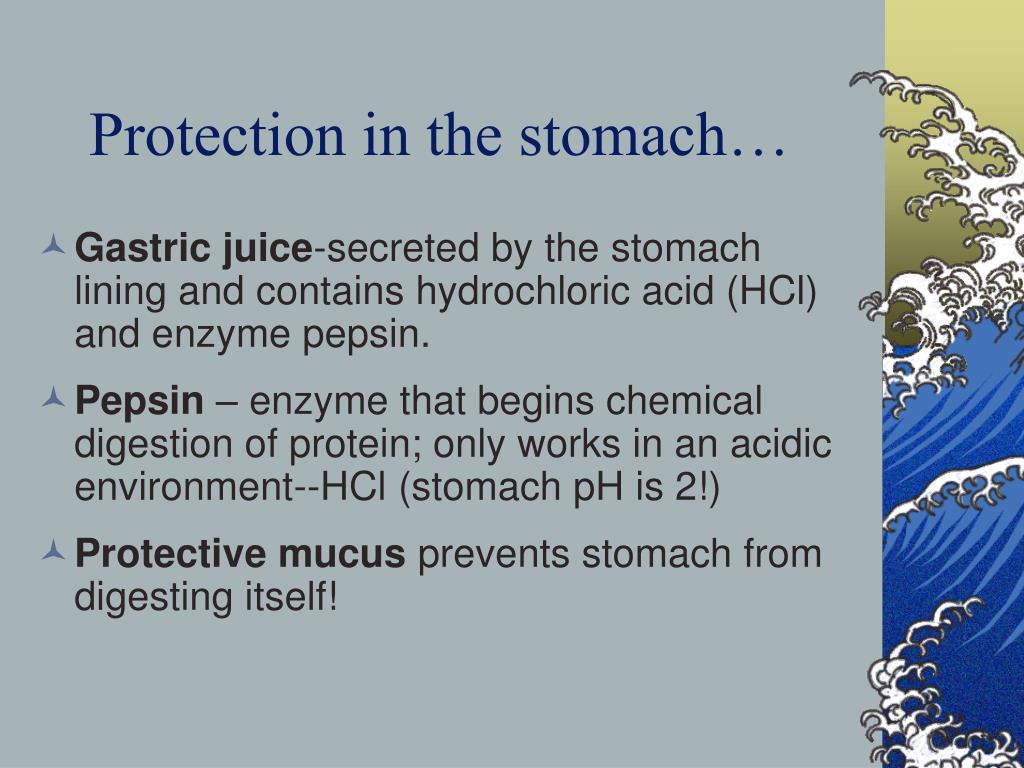 Protection in the stomach…

Gastric juice-secreted by the stomach lining and contains hydrochloric acid (HCl) and enzyme pepsin.

Pepsin – enzyme that begins chemical digestion of protein; only works in an acidic environment--HCl (stomach pH is 2!)

Protective mucus prevents stomach from digesting itself!